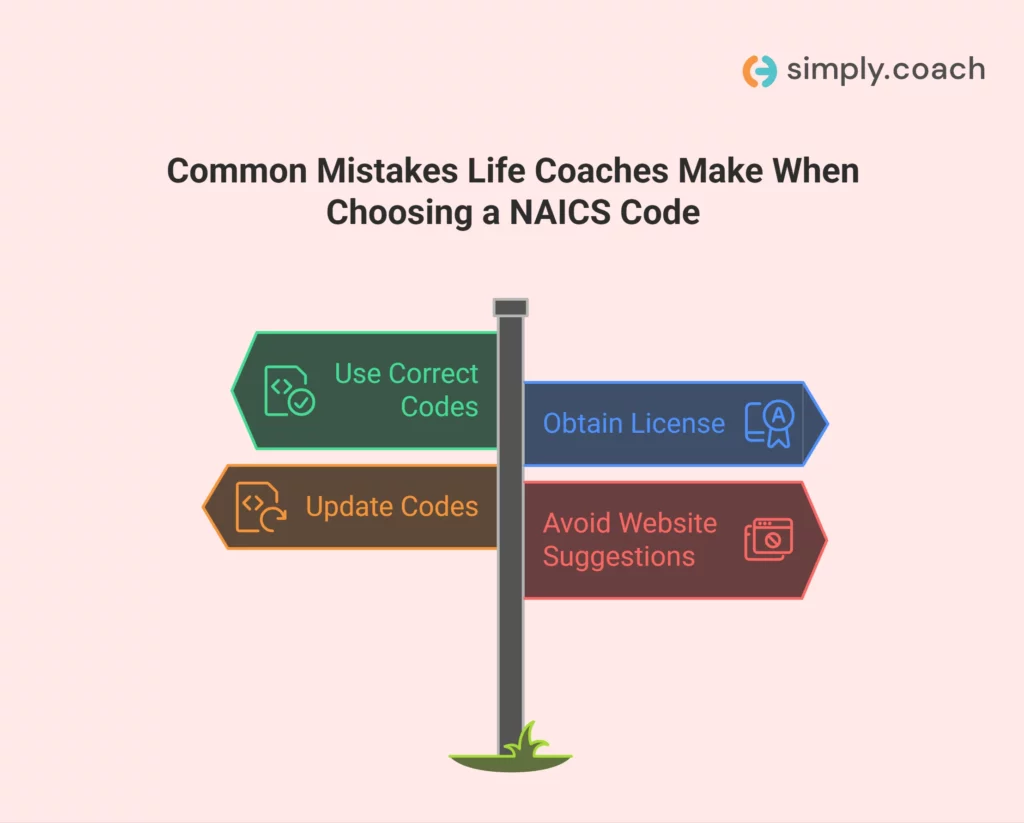 simply.coach

Common Mistakes Life Coaches Make When Choosing a NAICS Code

Use Correct Codes

Obtain License

Update Codes

Avoid Website Suggestions